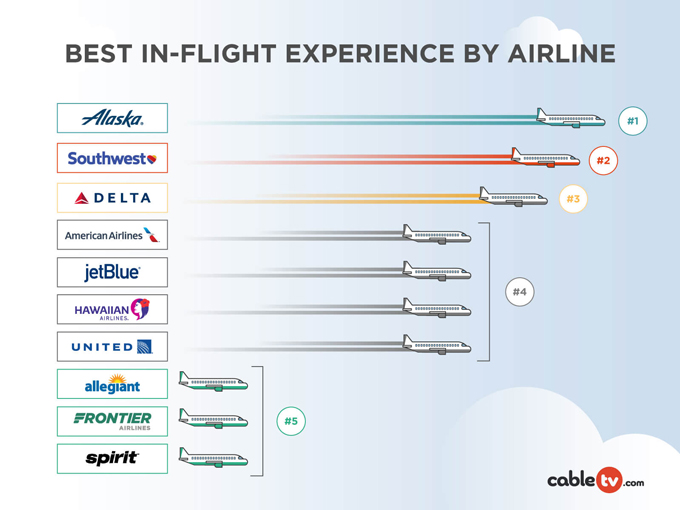 BEST IN-FLIGHT EXPERIENCE BY AIRLINE

Alaska.
#1

Southwest
#2

DELTA
#3

American Airlines
jetBlue
HAWAIIAN AIRLINES.
UNITED
#4

allegiant
FRONTIER AIRLINES
spirit
#5

cabletv.com